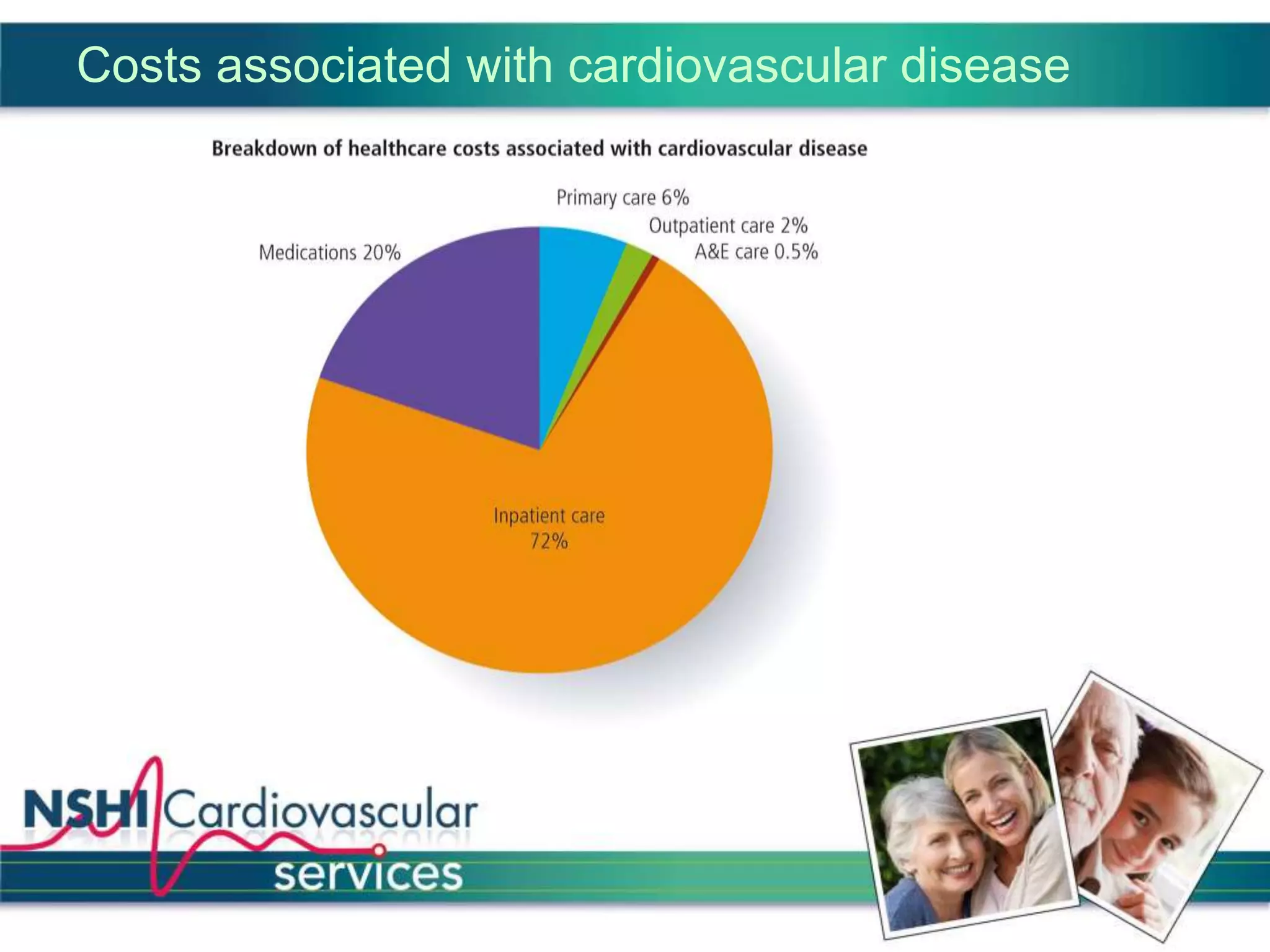 Costs associated with cardiovascular disease

Breakdown of healthcare costs associated with cardiovascular disease

Primary care 6%

Outpatient care 2%

A&E care 0.5%

Medications 20%

Inpatient care 72%

NSHI Cardiovascular services